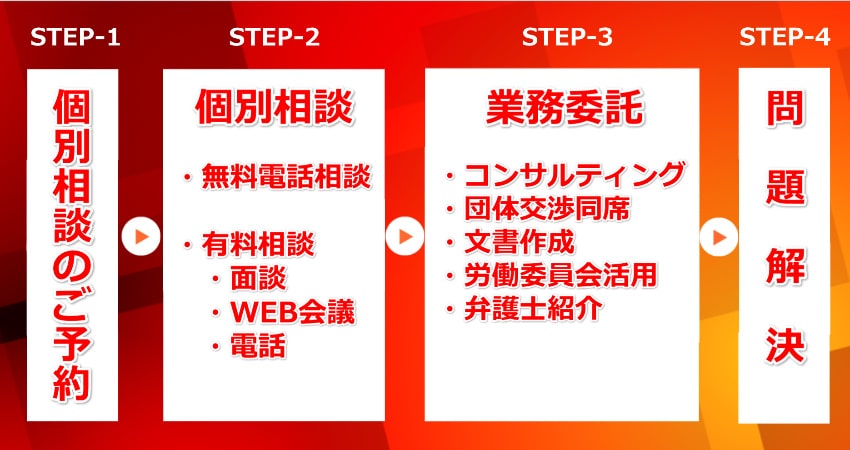 STEP-1

個別相談のご予約

STEP-2

個別相談

・無料電話相談

・有料相談
・面談
・WEB会議
・電話

STEP-3

業務委託

・コンサルティング
・団体交渉同席
・文書作成
・労働委員会活用
・弁護士紹介

STEP-4

問題解決